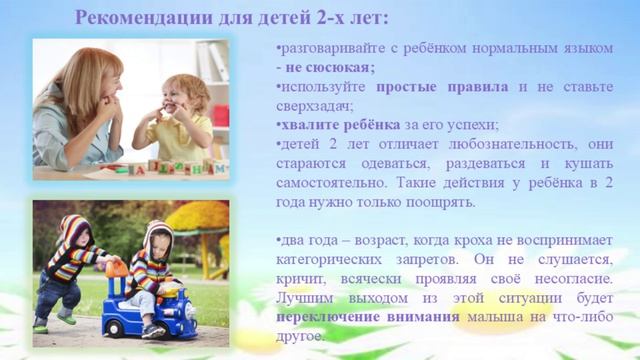 Рекомендации для детей 2-х лет:

•разговаривайте с ребёнком нормальным языком - не сюсюкая;
•используйте простые правила и не ставьте сверхзадач;
•хвалите ребёнка за его успехи;
•детей 2 лет отличает любознательность, они стараются одеваться, раздеваться и кушать самостоятельно. Такие действия у ребёнка в 2 года нужно только поощрять.

•два года – возраст, когда кроха не воспринимает категорических запретов. Он не слушается, кричит, всячески проявляя своё несогласие. Лучшим выходом из этой ситуации будет переключение внимания малыша на что-либо другое.